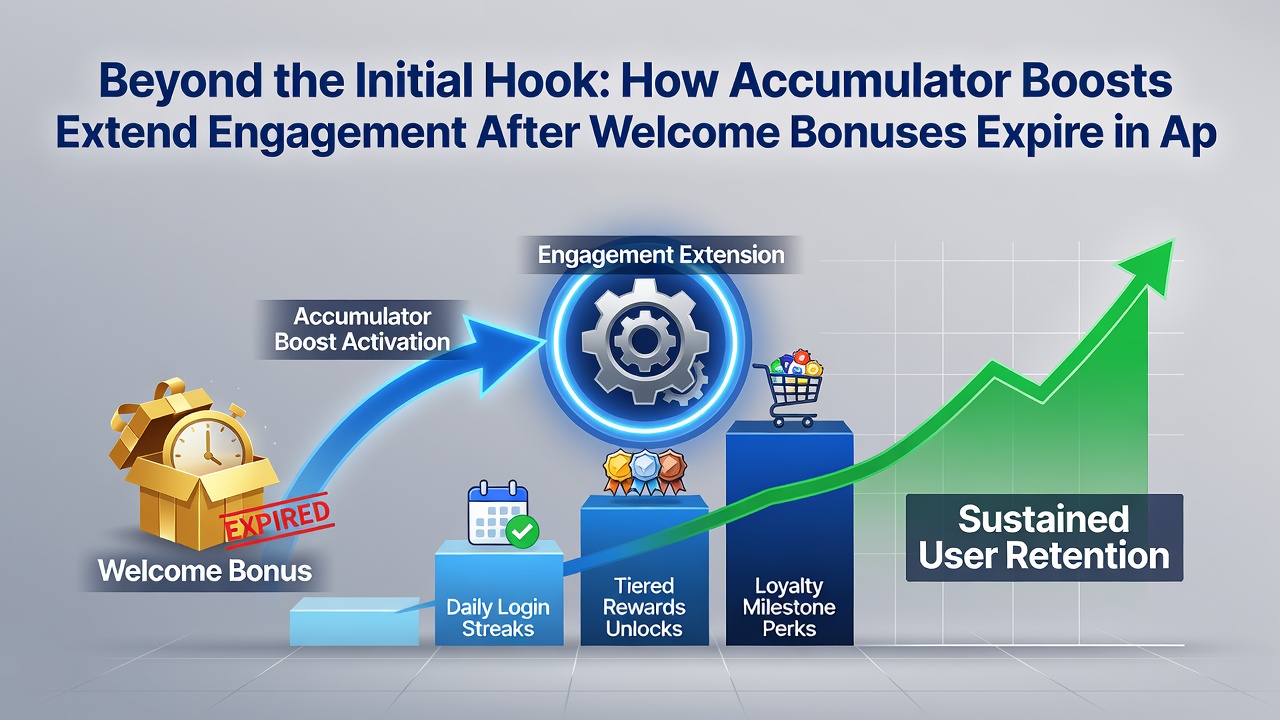 Beyond the Initial Hook: How Accumulator Boosts Extend Engagement After Welcome Bonuses Expire in Ap

Engagement Extension

Accumulator Boost Activation

EXPIRED

Welcome Bonus

Daily Login Streaks

Tiered Rewards Unlocks

Loyalty Milestone Perks

Sustained User Retention